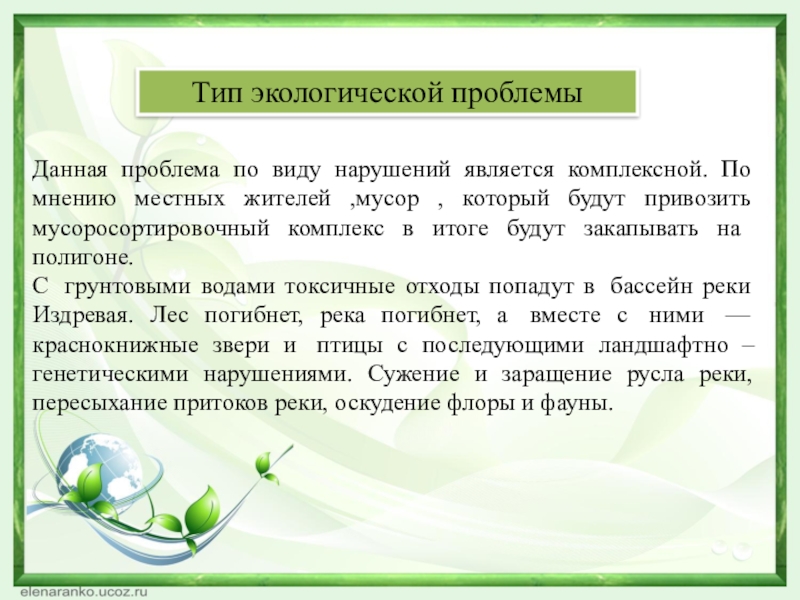 Тип экологической проблемы

Данная проблема по виду нарушений является комплексной. По мнению местных жителей ,мусор , который будут привозить мусоросортировочный комплекс в итоге будут закапывать на полигоне.
С грунтовыми водами токсичные отходы попадут в бассейн реки Издревая. Лес погибнет, река погибнет, а вместе с ними — краснокнижные звери и птицы с последующими ландшафтно – генетическими нарушениями. Сужение и заращение русла реки, пересыхание притоков реки, оскудение флоры и фауны.

elenaranko.ucoz.ru